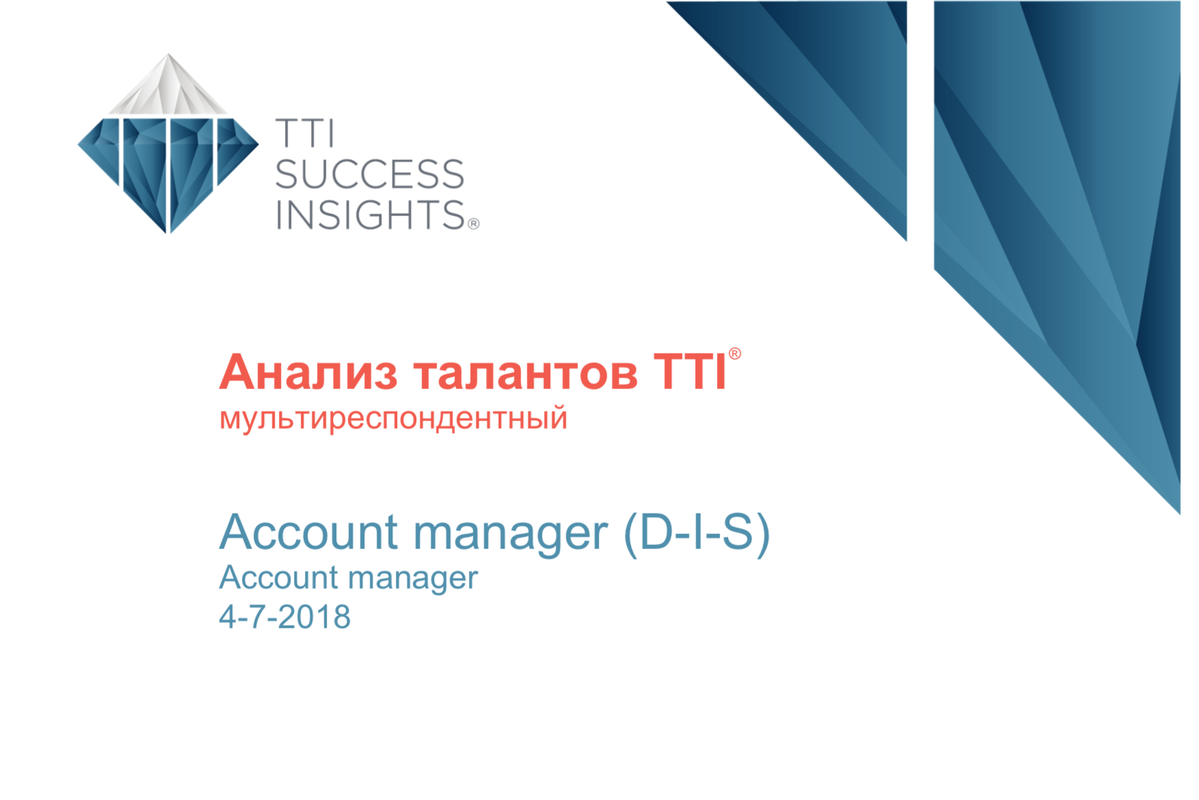 TTI SUCCESS INSIGHTS®

Анализ талантов TTI®
мультиреспондентный

Account manager (D-I-S)
Account manager
4-7-2018